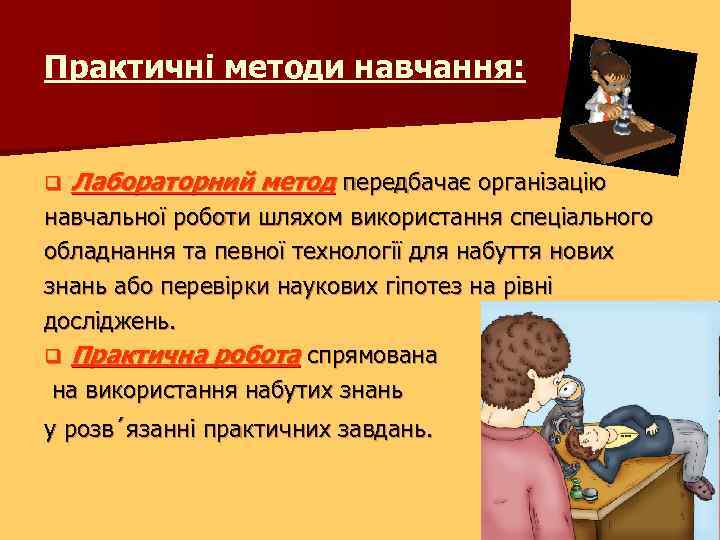 Практичні методи навчання:

❑ Лабораторний метод передбачає організацію навчальної роботи шляхом використання спеціального обладнання та певної технології для набуття нових знань або перевірки наукових гіпотез на рівні досліджень.

❑ Практична робота спрямована на використання набутих знань у розв΄язанні практичних завдань.